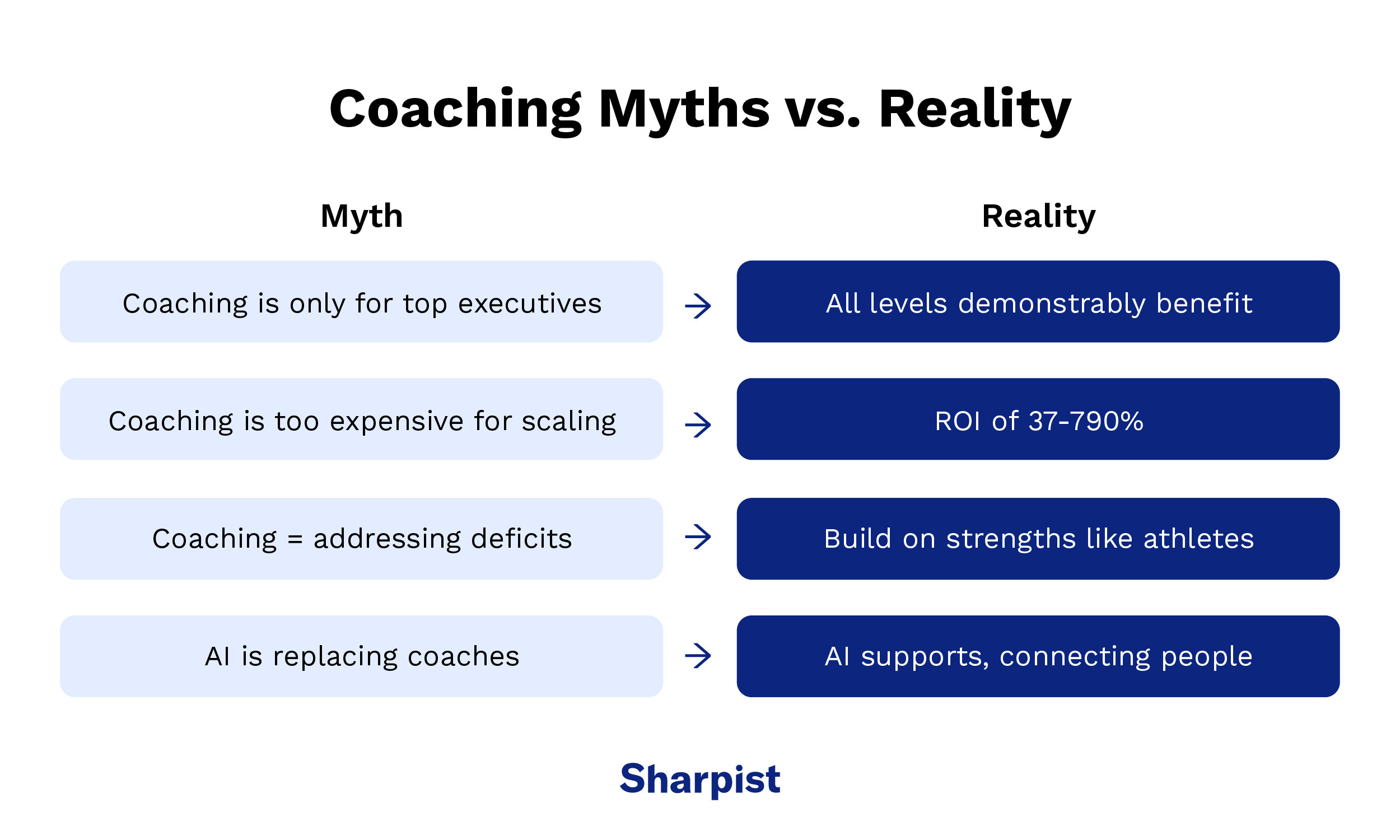 Coaching Myths vs. Reality

| Myth | | Reality |
|---|---|---|
| Coaching is only for top executives | → | All levels demonstrably benefit |
| Coaching is too expensive for scaling | → | ROI of 37-790% |
| Coaching = addressing deficits | → | Build on strengths like athletes |
| AI is replacing coaches | → | AI supports, connecting people |

Sharpist